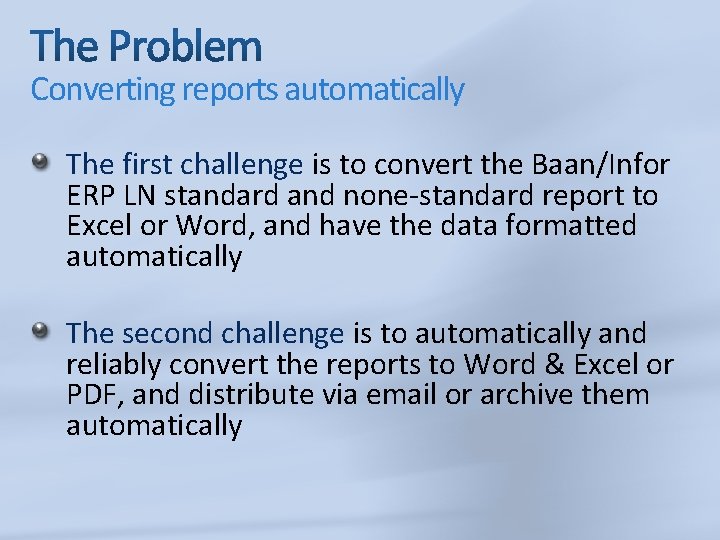 The Problem
Converting reports automatically

The first challenge is to convert the Baan/Infor ERP LN standard and none-standard report to Excel or Word, and have the data formatted automatically

The second challenge is to automatically and reliably convert the reports to Word & Excel or PDF, and distribute via email or archive them automatically